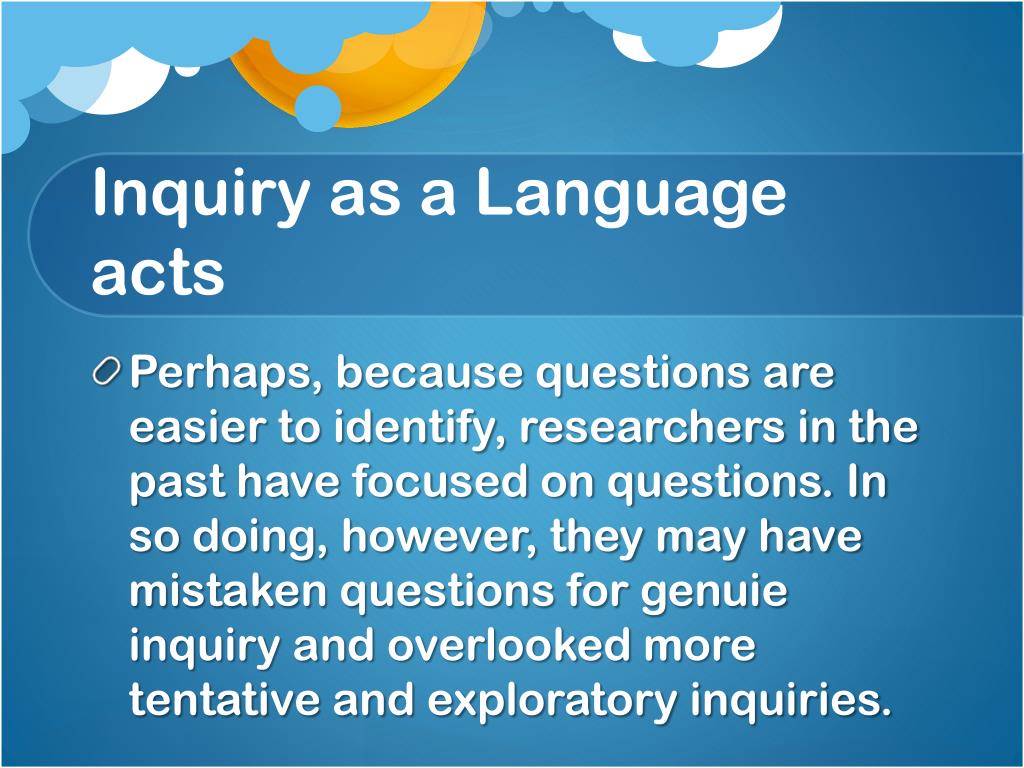 Inquiry as a Language acts

Perhaps, because questions are easier to identify, researchers in the past have focused on questions. In so doing, however, they may have mistaken questions for genuie inquiry and overlooked more tentative and exploratory inquiries.